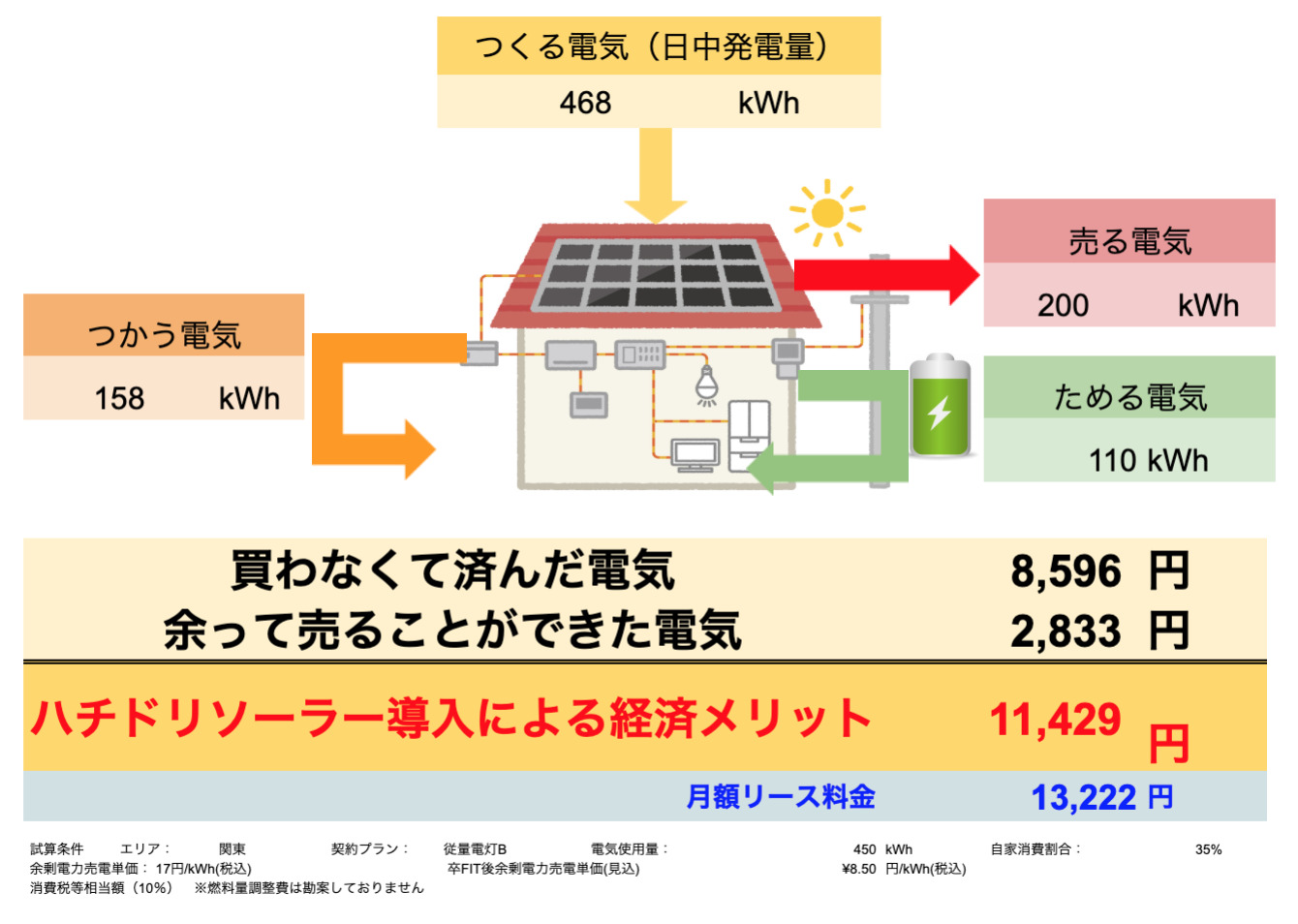 つくる電気（日中発電量）
468 kWh

つかう電気
158 kWh

売る電気
200 kWh

ためる電気
110 kWh

買わなくて済んだ電気 8,596 円
余って売ることができた電気 2,833 円

ハチドリソーラー導入による経済メリット 11,429 円

月額リース料金 13,222 円

試算条件 エリア： 関東 契約プラン： 従量電灯B 電気使用量： 450 kWh 自家消費割合： 35%
余剰電力売電単価： 17円/kWh(税込) 卒FIT後余剰電力売電単価(見込) ¥8.50 円/kWh(税込)
消費税等相当額（10%） ※燃料量調整費は勘案しておりません